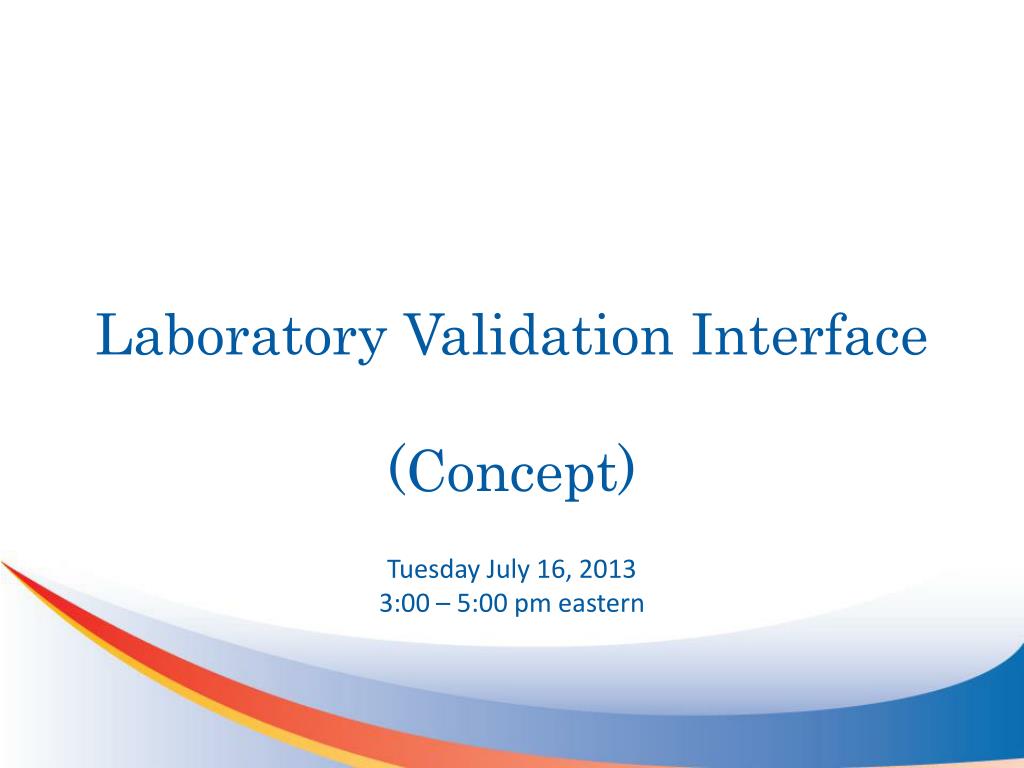 Laboratory Validation Interface

(Concept)

Tuesday July 16, 2013
3:00 – 5:00 pm eastern